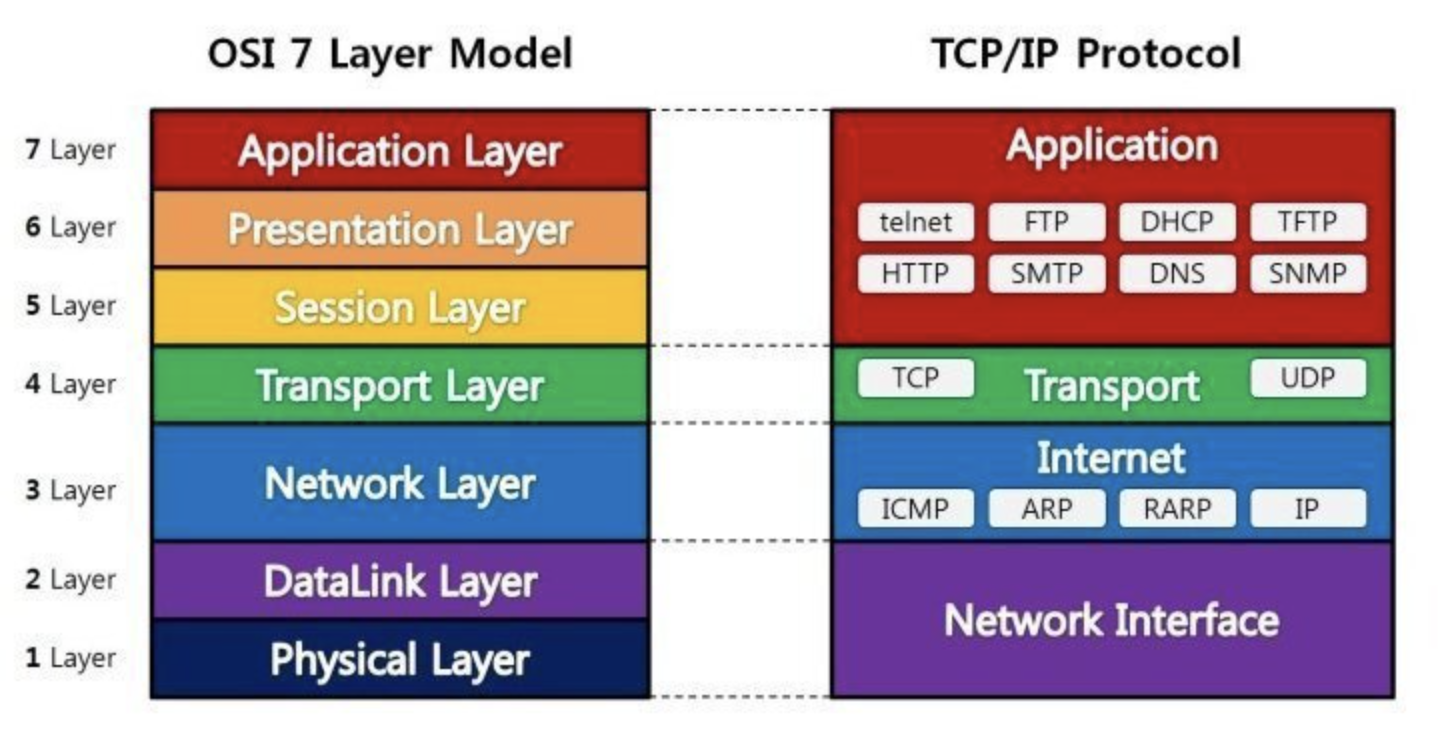 OSI 7 Layer Model

7 Layer
Application Layer
6 Layer
Presentation Layer
5 Layer
Session Layer
4 Layer
Transport Layer
3 Layer
Network Layer
2 Layer
DataLink Layer
1 Layer
Physical Layer

TCP/IP Protocol

Application
telnet FTP DHCP TFTP
HTTP SMTP DNS SNMP

TCP Transport UDP

Internet
ICMP ARP RARP IP

Network Interface